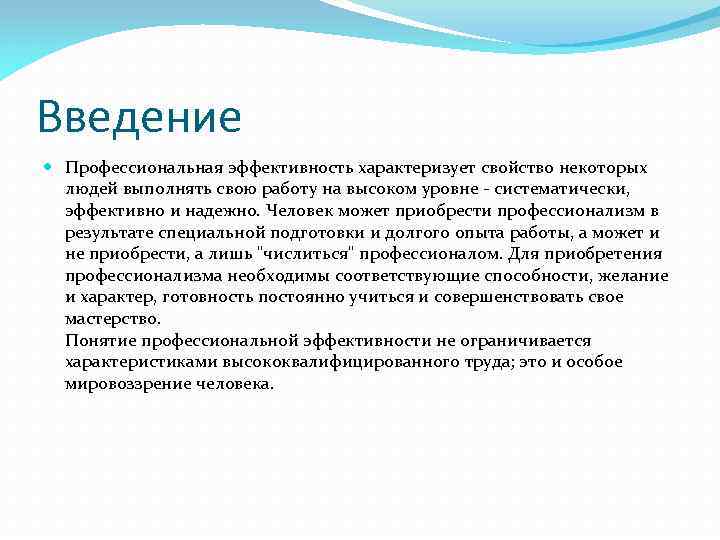 Введение

Профессиональная эффективность характеризует свойство некоторых людей выполнять свою работу на высоком уровне - систематически, эффективно и надежно. Человек может приобрести профессионализм в результате специальной подготовки и долгого опыта работы, а может и не приобрести, а лишь "числиться" профессионалом. Для приобретения профессионализма необходимы соответствующие способности, желание и характер, готовность постоянно учиться и совершенствовать свое мастерство.
Понятие профессиональной эффективности не ограничивается характеристиками высококвалифицированного труда; это и особое мировоззрение человека.